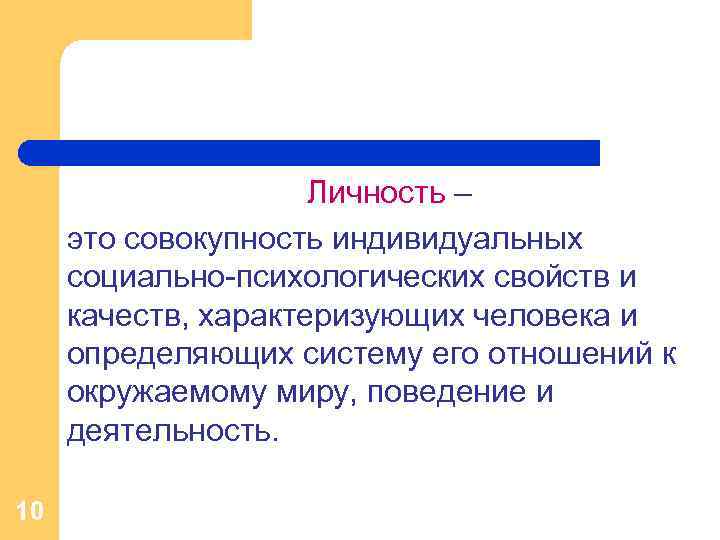 Личность –

это совокупность индивидуальных социально-психологических свойств и качеств, характеризующих человека и определяющих систему его отношений к окружаемому миру, поведение и деятельность.

10